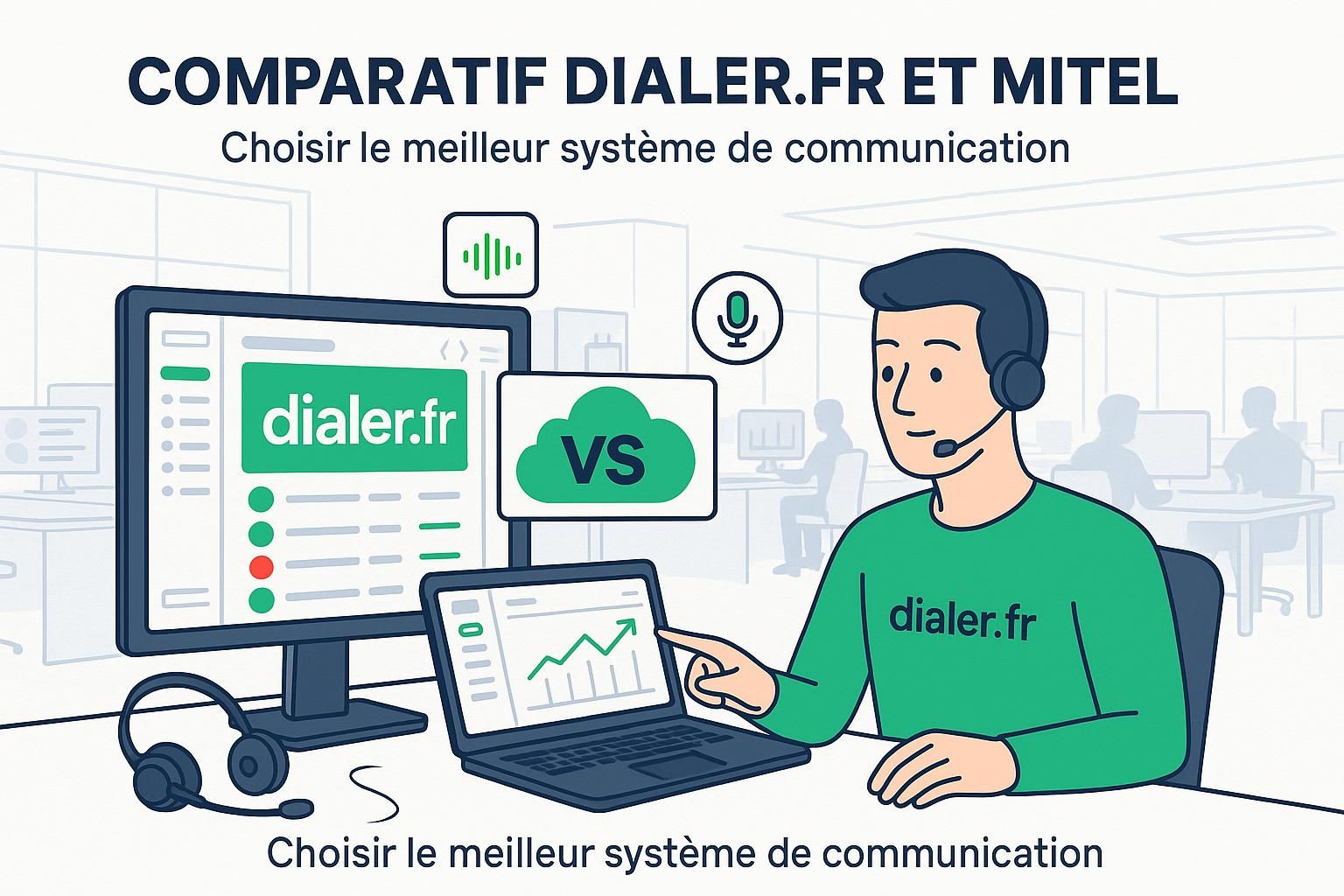 COMPARATIF DIALER.FR ET MITEL

Choisir le meilleur système de communication

dialer.fr

VS

dialer.fr

Choisir le meilleur système de communication